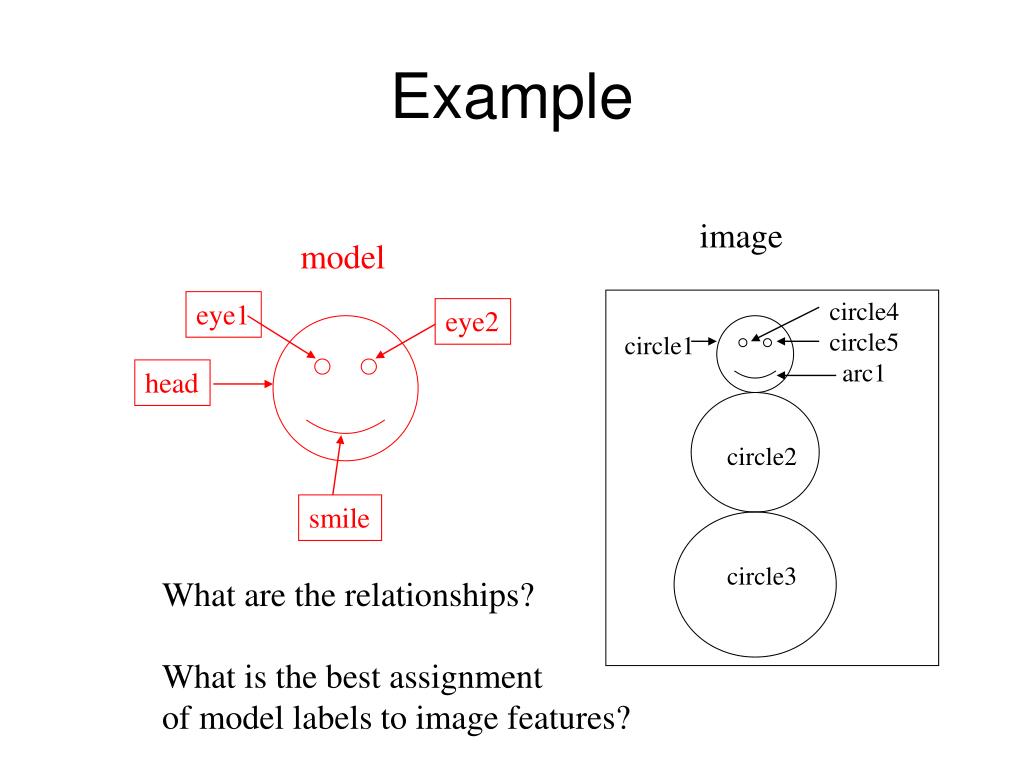 Example

model

eye1

eye2

head

smile

image

circle1

circle4

circle5

arc1

circle2

circle3

What are the relationships?

What is the best assignment of model labels to image features?